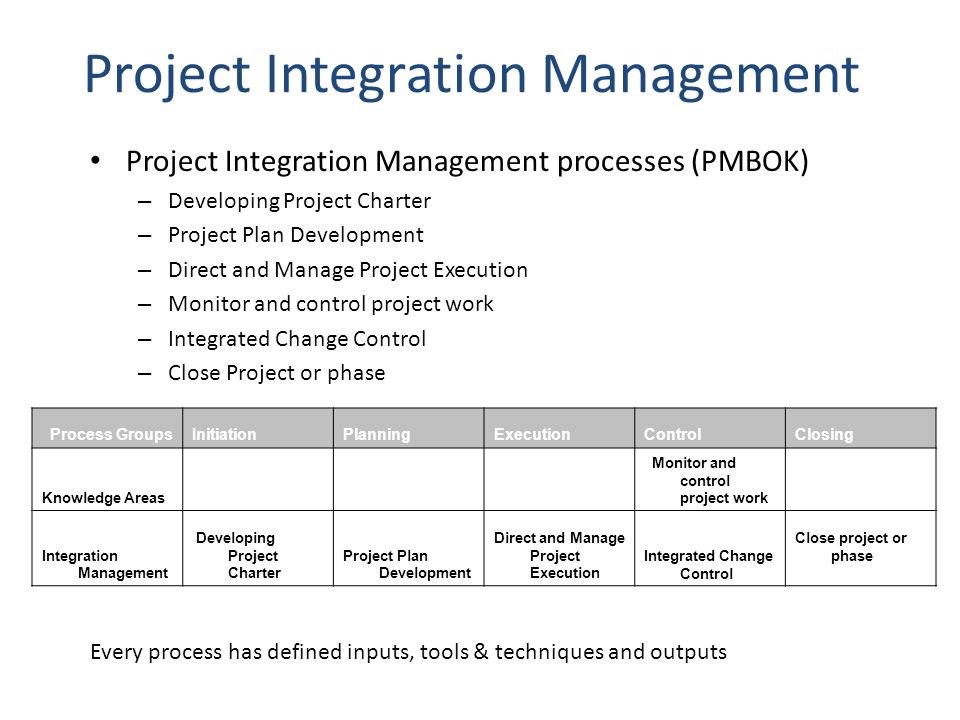 Project Integration Management

• Project Integration Management processes (PMBOK)
– Developing Project Charter
– Project Plan Development
– Direct and Manage Project Execution
– Monitor and control project work
– Integrated Change Control
– Close Project or phase

| Process Groups | Initiation | Planning | Execution | Control | Closing |
|---|---|---|---|---|---|
| Knowledge Areas | | | | Monitor and control project work | |
| Integration Management | Developing Project Charter | Project Plan Development | Direct and Manage Project Execution | Integrated Change Control | Close project or phase |

Every process has defined inputs, tools & techniques and outputs